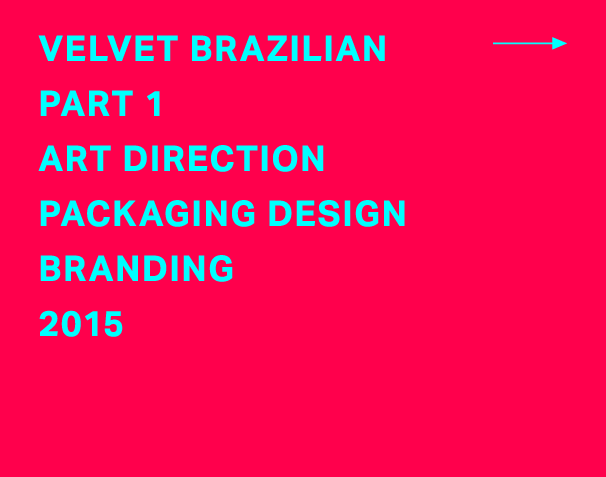 VELVET BRAZILIAN
PART 1
ART DIRECTION
PACKAGING DESIGN
BRANDING
2015